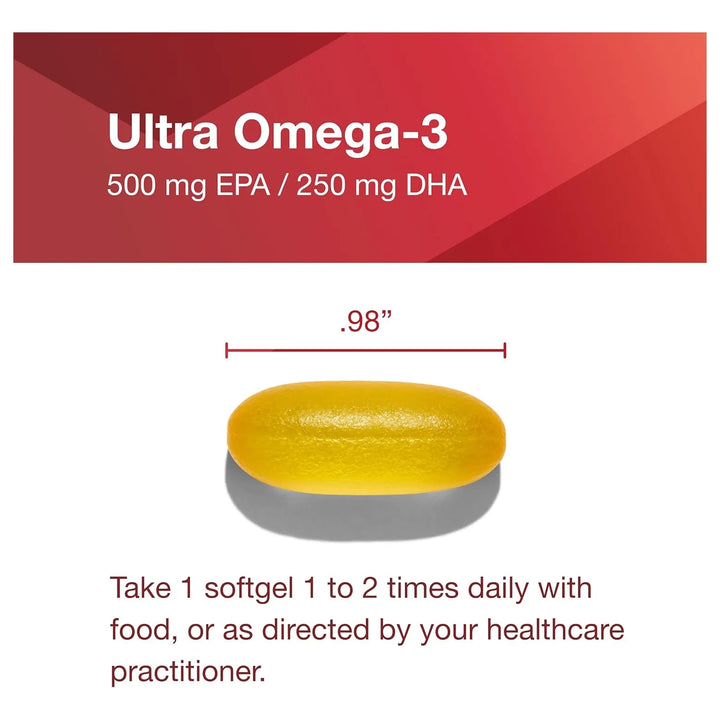 Ultra Omega-3
500 mg EPA / 250 mg DHA

.98”

Take 1 softgel 1 to 2 times daily with food, or as directed by your healthcare practitioner.